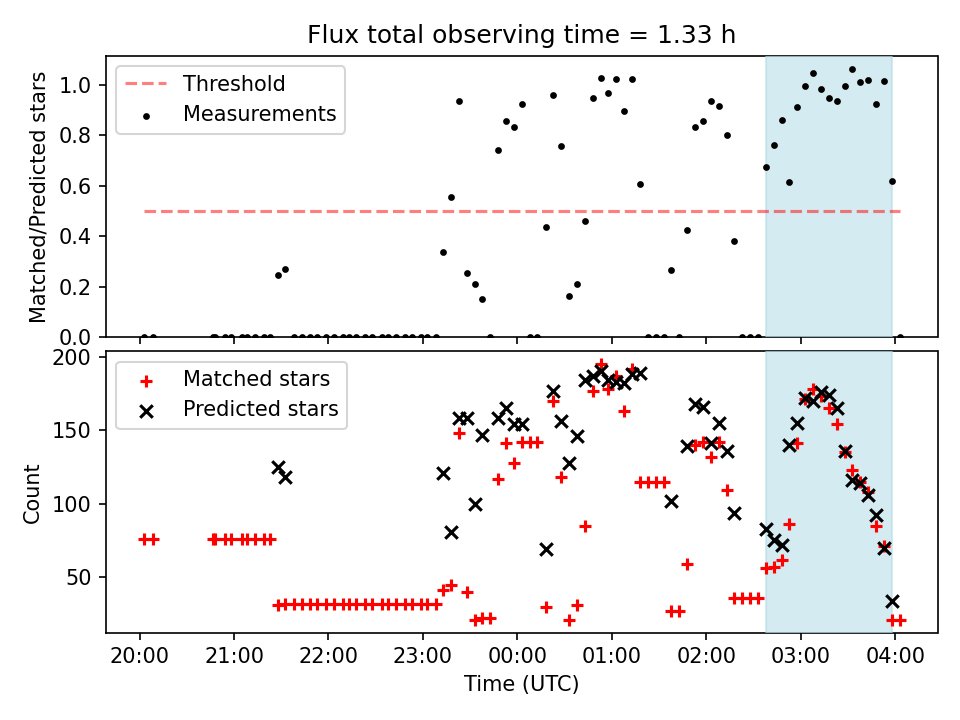 Flux total observing time = 1.33 h

Threshold
Measurements

Matched/Predicted stars

1.0
0.8
0.6
0.4
0.2
0.0

Matched stars
Predicted stars

Count

200
150
100
50

20:00
21:00
22:00
23:00
00:00
01:00
02:00
03:00
04:00

Time (UTC)